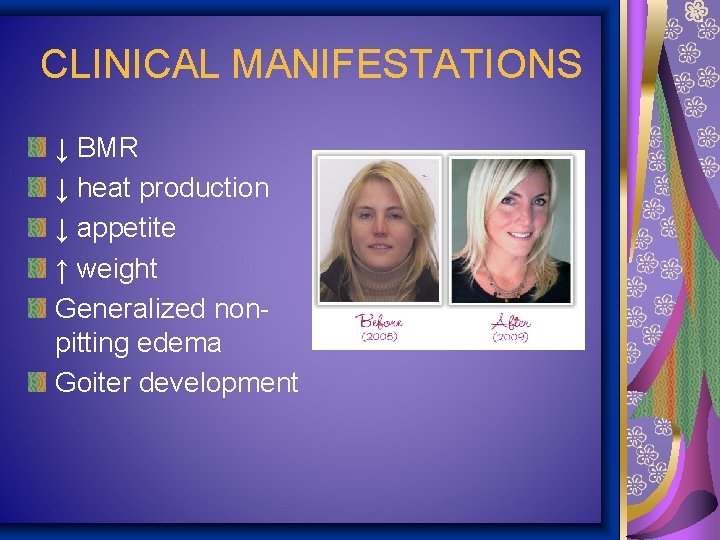 CLINICAL MANIFESTATIONS

↓ BMR
↓ heat production
↓ appetite
↑ weight
Generalized non-pitting edema
Goiter development

Before
(2005)

After
(2009)